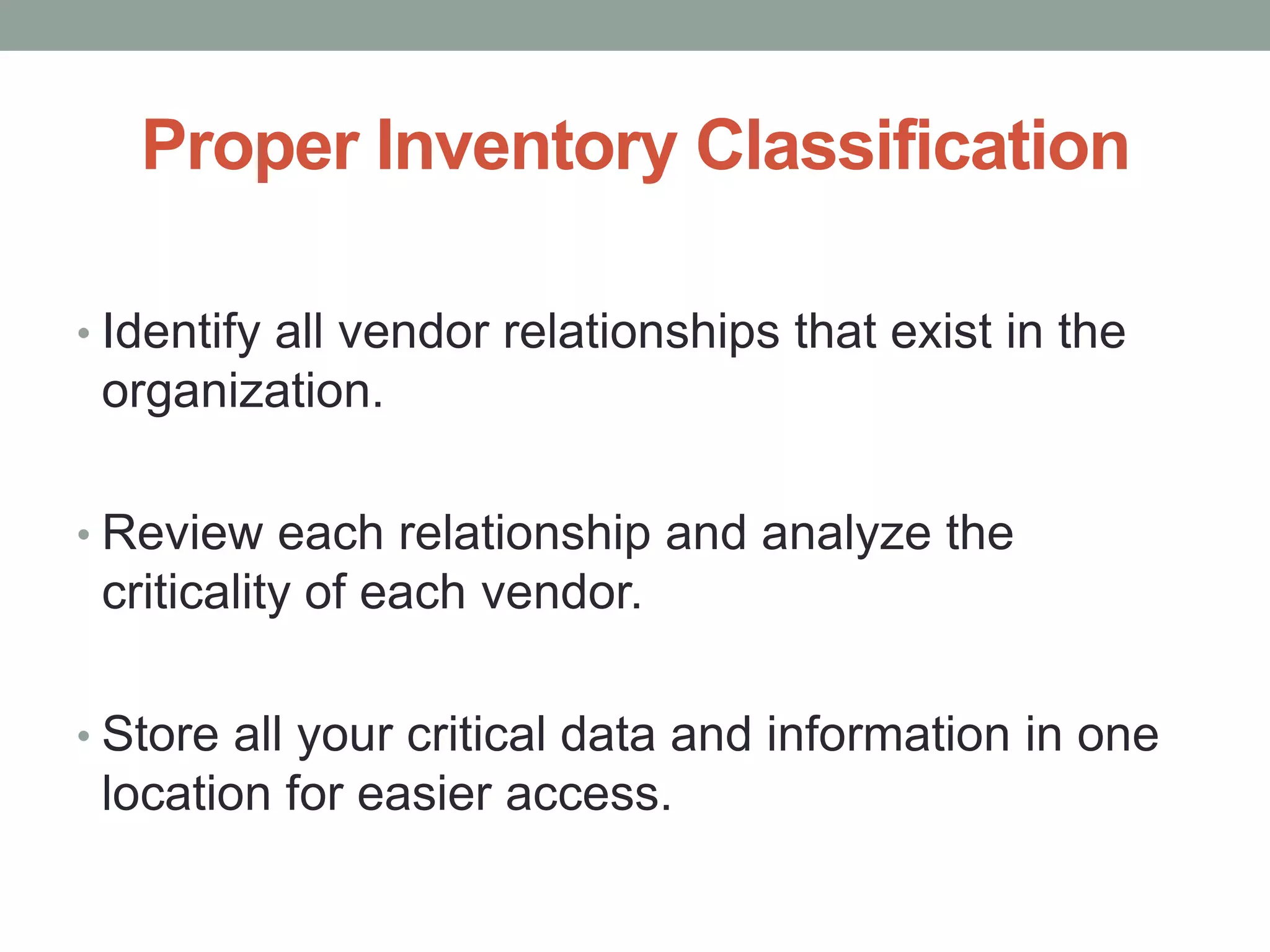 Proper Inventory Classification

• Identify all vendor relationships that exist in the organization.

• Review each relationship and analyze the criticality of each vendor.

• Store all your critical data and information in one location for easier access.